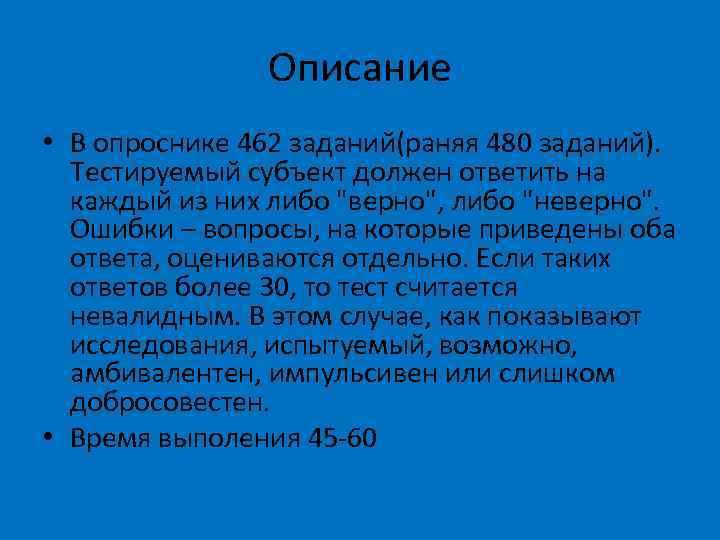 Описание

• В опроснике 462 заданий(раняя 480 заданий). Тестируемый субъект должен ответить на каждый из них либо "верно", либо "неверно". Ошибки – вопросы, на которые приведены оба ответа, оцениваются отдельно. Если таких ответов более 30, то тест считается невалидным. В этом случае, как показывают исследования, испытуемый, возможно, амбивалентен, импульсивен или слишком добросовестен.

• Время выполения 45-60